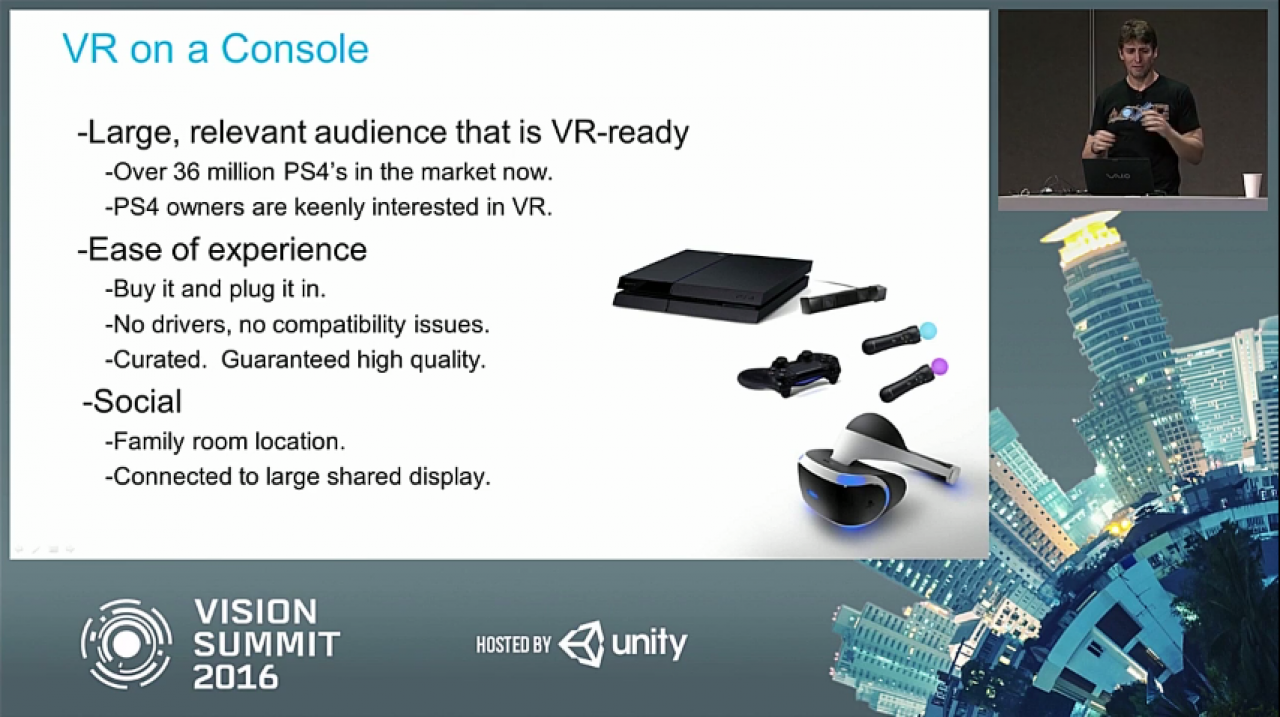 VR on a Console

-Large, relevant audience that is VR-ready
-Over 36 million PS4's in the market now.
-PS4 owners are keenly interested in VR.

-Ease of experience
-Buy it and plug it in.
-No drivers, no compatibility issues.
-Curated. Guaranteed high quality.

-Social
-Family room location.
-Connected to large shared display.

VAIO

VISION SUMMIT 2016

HOSTED BY unity